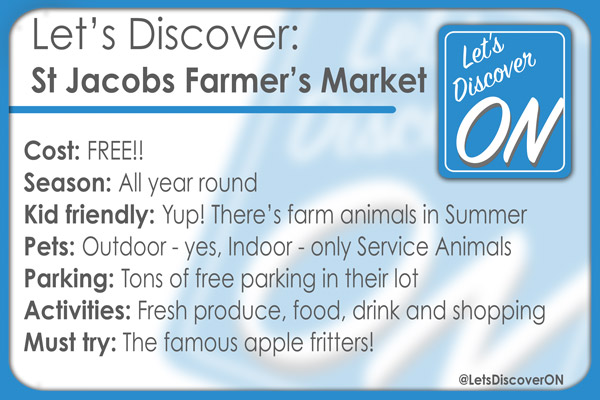 Let's Discover:
St Jacobs Farmer's Market

Let's Discover ON

Cost: FREE!!
Season: All year round
Kid friendly: Yup! There's farm animals in Summer
Pets: Outdoor - yes, Indoor - only Service Animals
Parking: Tons of free parking in their lot
Activities: Fresh produce, food, drink and shopping
Must try: The famous apple fritters!

@LetsDiscoverON